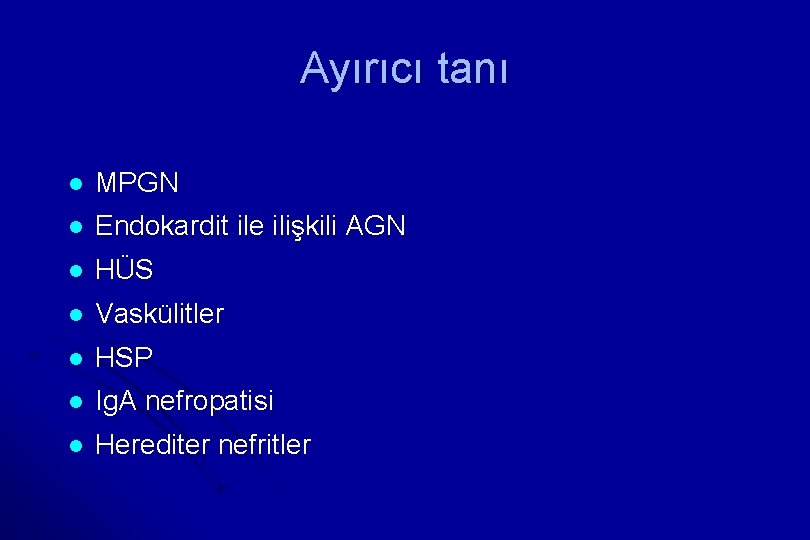 Ayırıcı tanı

- MPGN
- Endokardit ile ilişkili AGN
- HÜS
- Vaskülitler
- HSP
- IgA nefropatisi
- Herediter nefritler